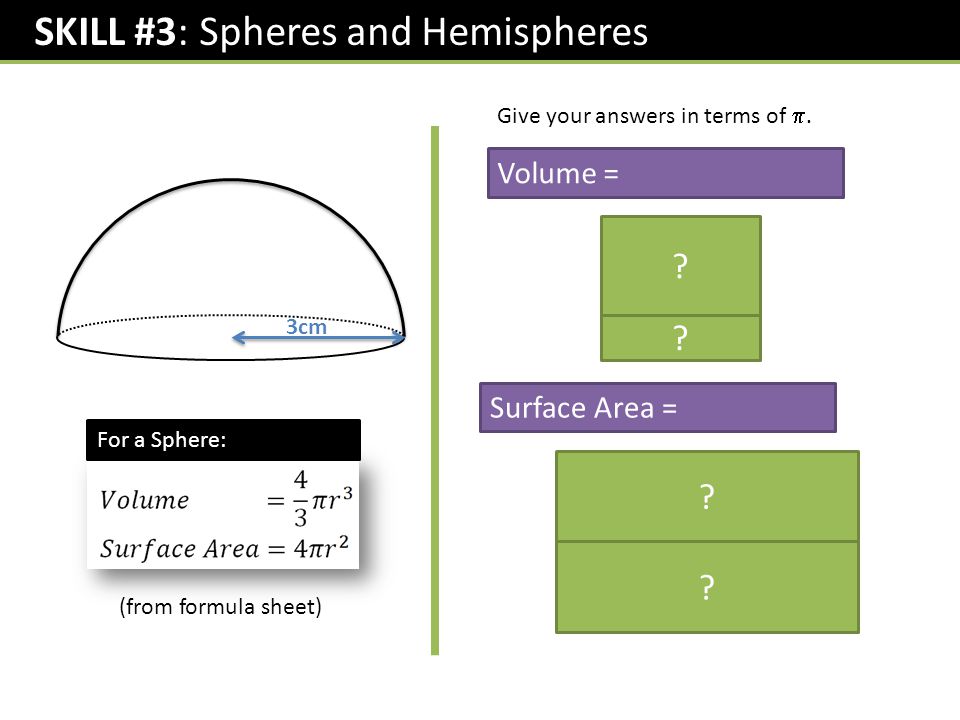 SKILL #3: Spheres and Hemispheres

3cm

For a Sphere:

$Volume = \frac{4}{3}\pi r^3$

$Surface\ Area = 4\pi r^2$

(from formula sheet)

Give your answers in terms of $\pi$.

Volume =

?

?

Surface Area =

?

?